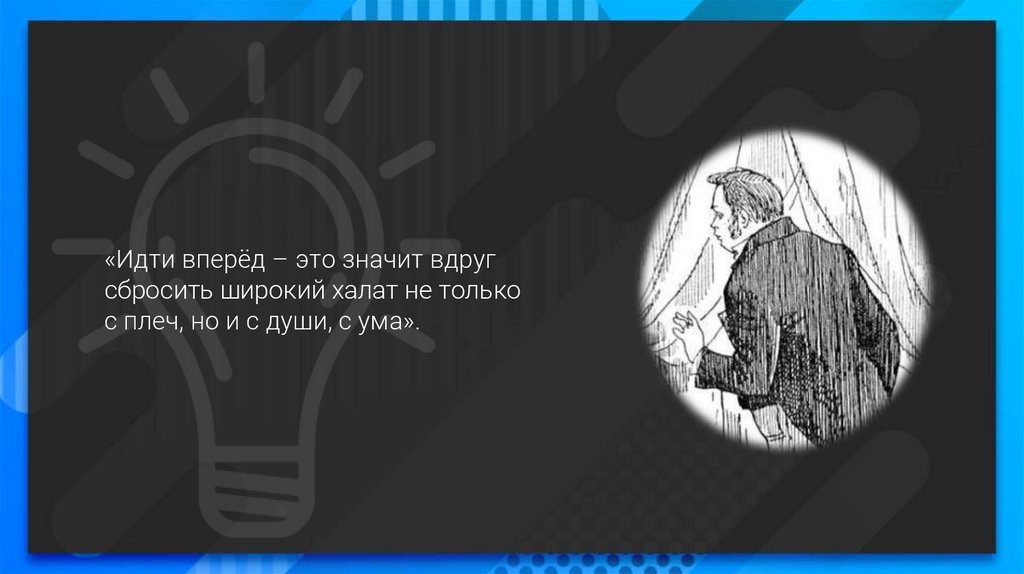 «Идти вперёд – это значит вдруг сбросить широкий халат не только с плеч, но и с души, с ума».